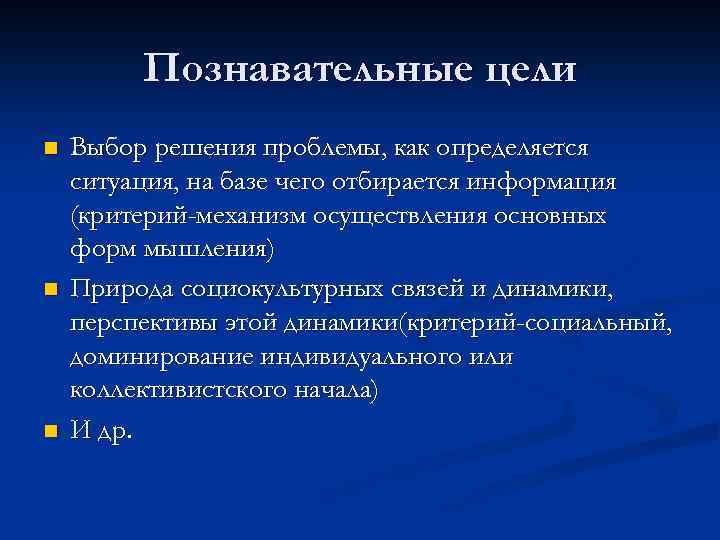 Познавательные цели

Выбор решения проблемы, как определяется ситуация, на базе чего отбирается информация (критерий-механизм осуществления основных форм мышления)

Природа социокультурных связей и динамики, перспективы этой динамики(критерий-социальный, доминирование индивидуального или коллективистского начала)

И др.